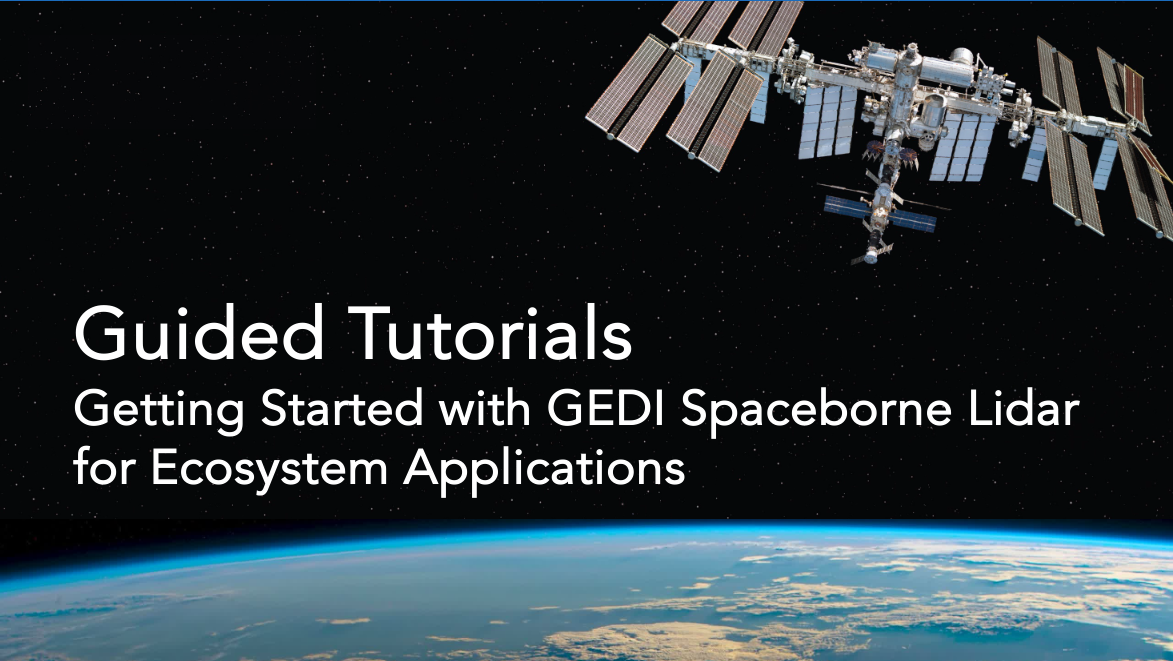 Guided Tutorials
Getting Started with GEDI Spaceborne Lidar for Ecosystem Applications